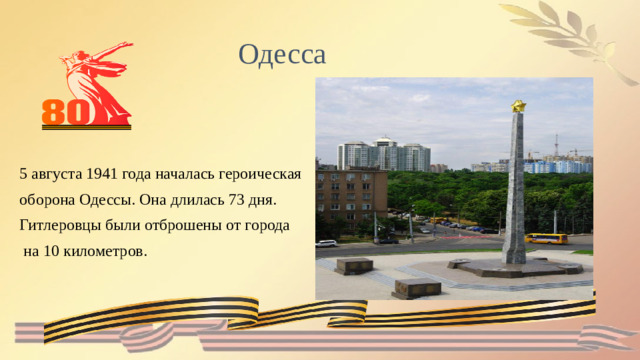 Одесса

80

5 августа 1941 года началась героическая оборона Одессы. Она длилась 73 дня. Гитлеровцы были отброшены от города на 10 километров.